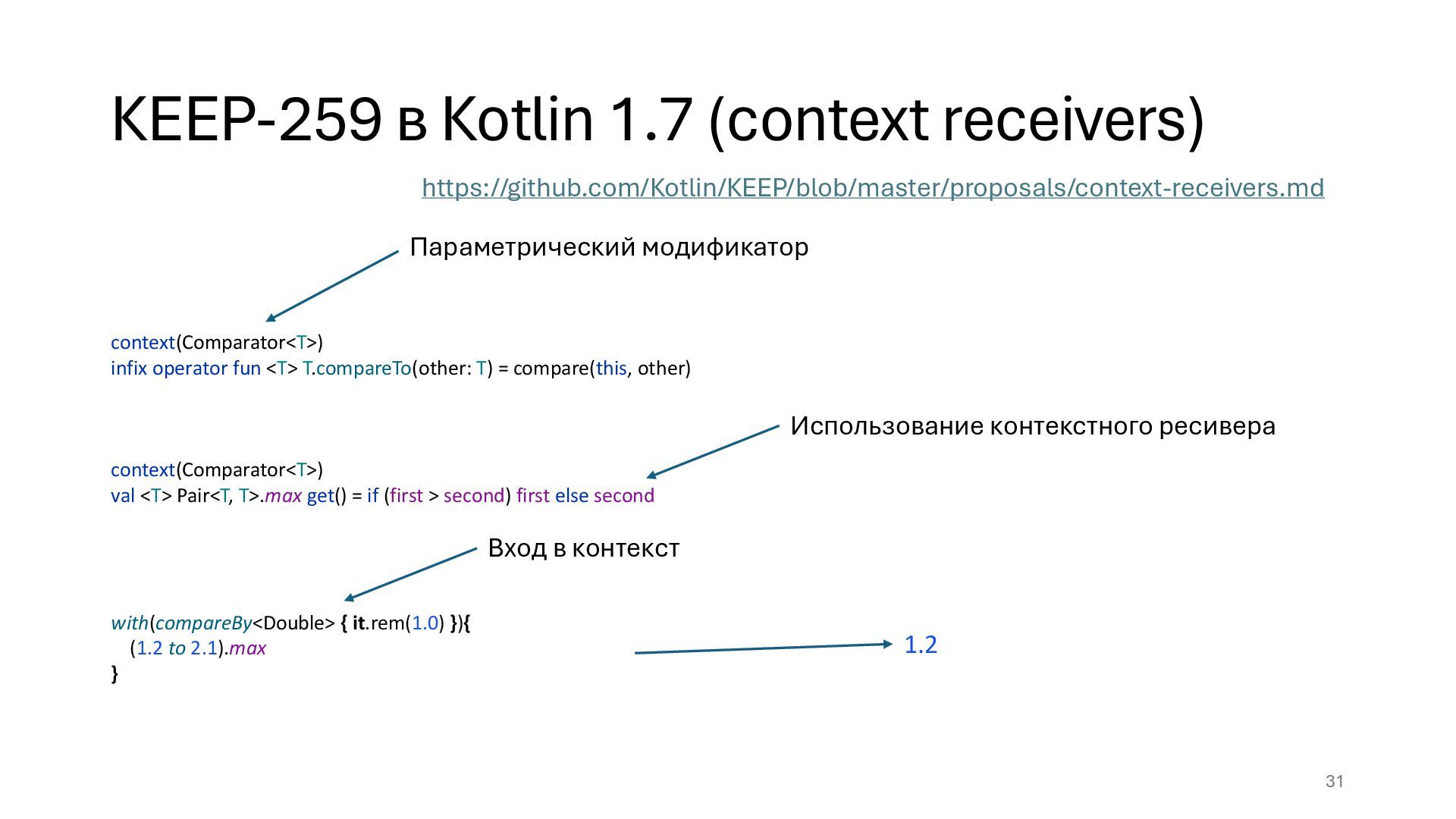 KEEP-259 в Kotlin 1.7 (context receivers)

https://github.com/Kotlin/KEEP/blob/master/proposals/context-receivers.md

Параметрический модификатор

context(Comparator<T>)
infix operator fun <T> T.compareTo(other: T) = compare(this, other)

Использование контекстного ресивера

context(Comparator<T>)
val <T> Pair<T, T>.max get() = if (first > second) first else second

Вход в контекст

with(compareBy<Double> { it.rem(1.0) }){
(1.2 to 2.1).max
}

1.2

31